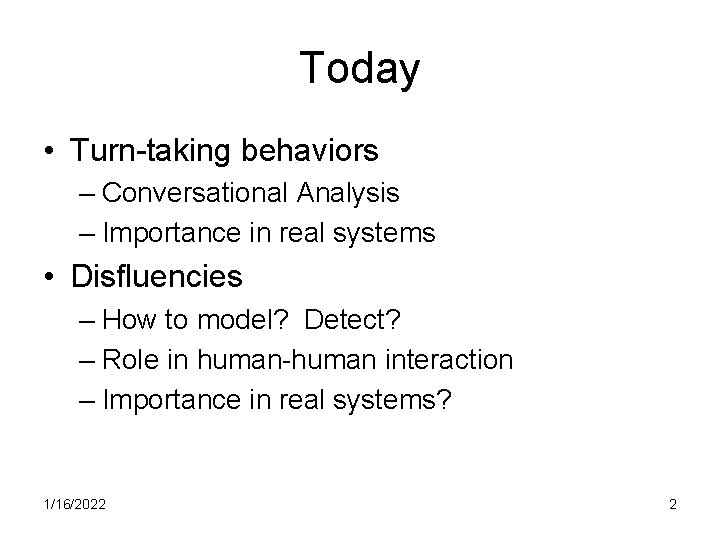 Today

• Turn-taking behaviors
– Conversational Analysis
– Importance in real systems
• Disfluencies
– How to model? Detect?
– Role in human-human interaction
– Importance in real systems?

1/16/2022

2